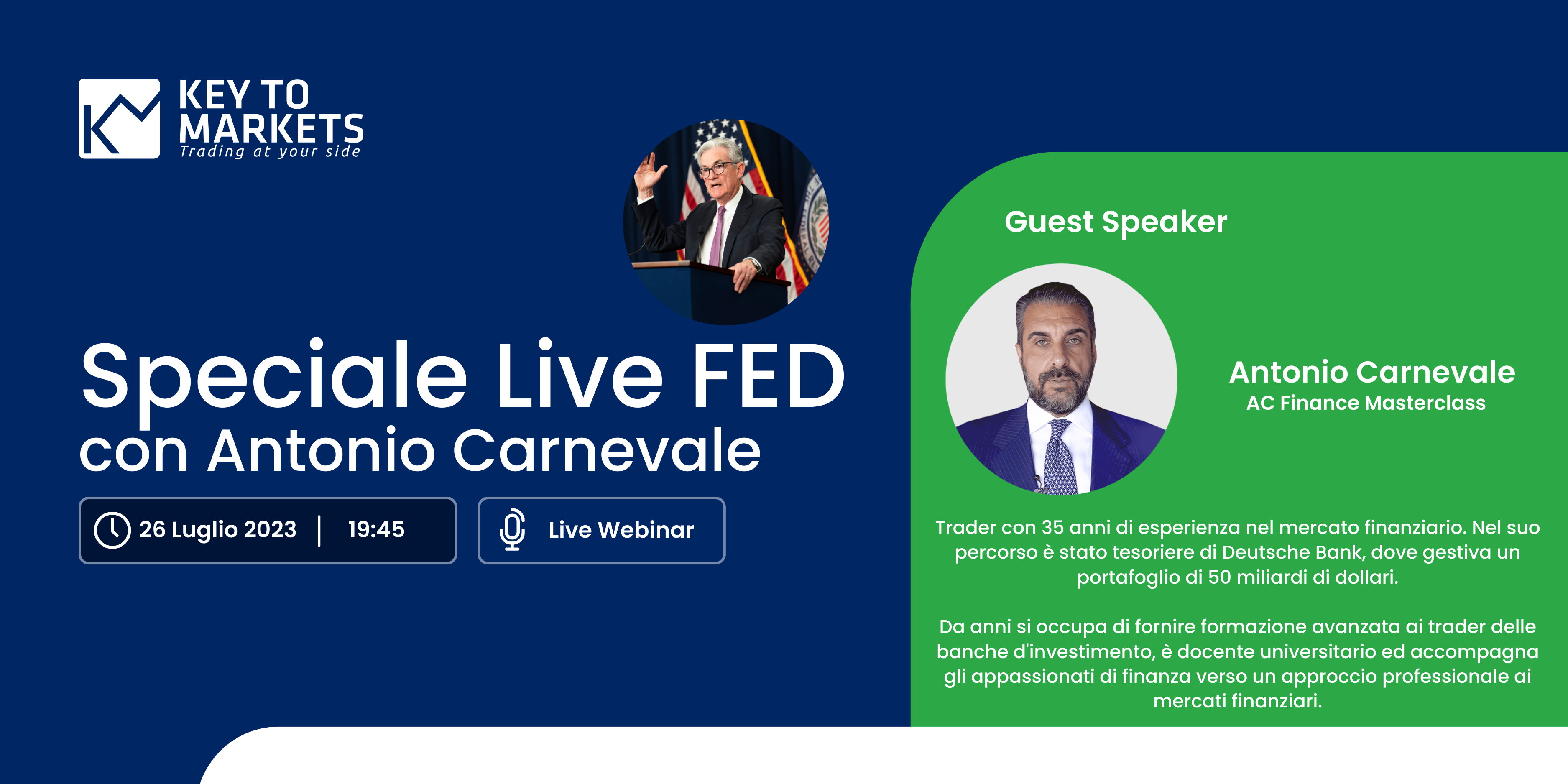 KEY TO MARKETS
Trading at your side

Speciale Live FED
con Antonio Carnevale

26 Luglio 2023 | 19:45

Live Webinar

Guest Speaker

Antonio Carnevale
AC Finance Masterclass

Trader con 35 anni di esperienza nel mercato finanziario. Nel suo percorso è stato tesoriere di Deutsche Bank, dove gestiva un portafoglio di 50 miliardi di dollari.

Da anni si occupa di fornire formazione avanzata ai trader delle banche d'investimento, è docente universitario ed accompagna gli appassionati di finanza verso un approccio professionale ai mercati finanziari.